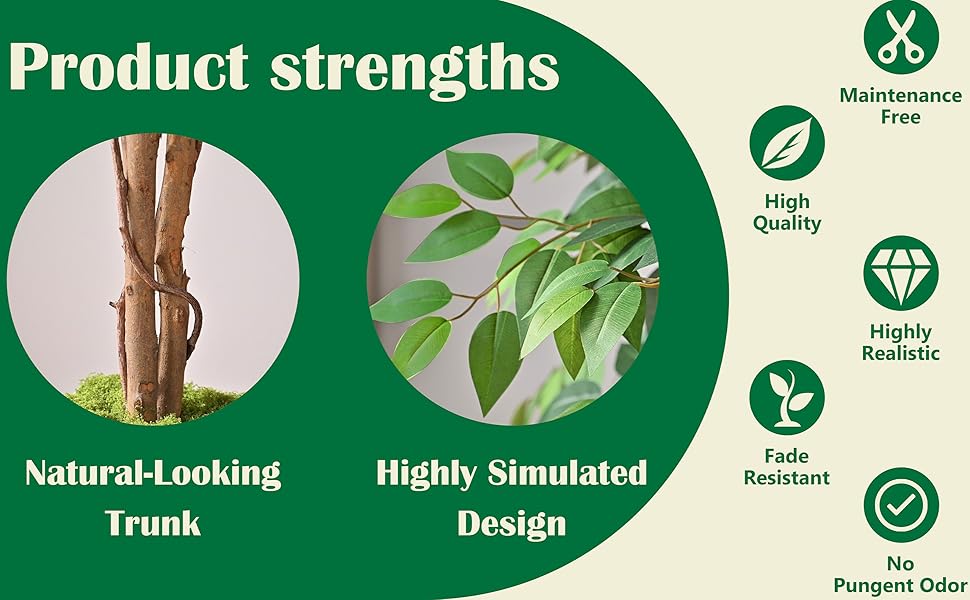 Product strengths

Natural-Looking Trunk

Highly Simulated Design

Maintenance Free

High Quality

Highly Realistic

Fade Resistant

No Pungent Odor